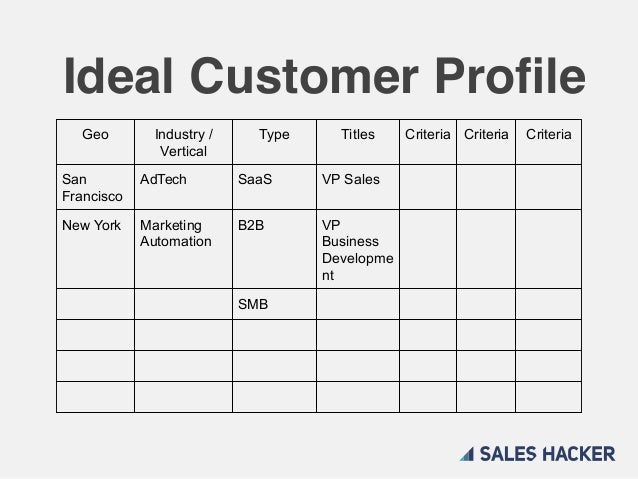 Ideal Customer Profile

| Geo | Industry / Vertical | Type | Titles | Criteria | Criteria | Criteria |
|---|---|---|---|---|---|---|
| San Francisco | AdTech | SaaS | VP Sales | | | |
| New York | Marketing Automation | B2B | VP Business Development | | | |
| | | SMB | | | | |
| | | | | | | |
| | | | | | | |
| | | | | | | |

SALES HACKER